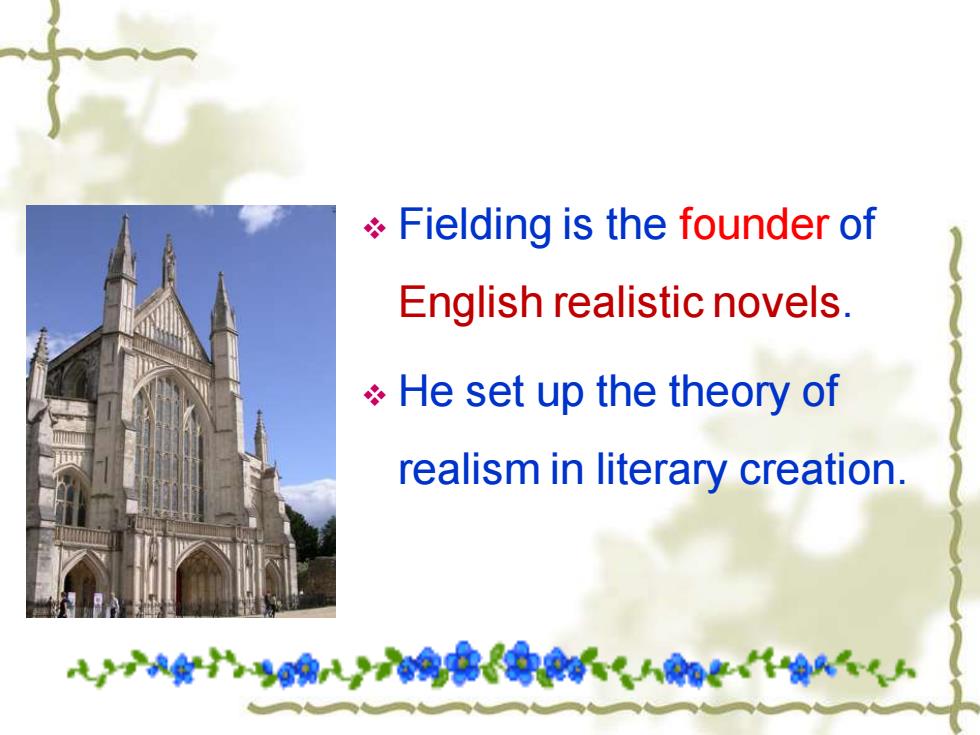 ❖ Fielding is the founder of English realistic novels.

❖ He set up the theory of realism in literary creation.